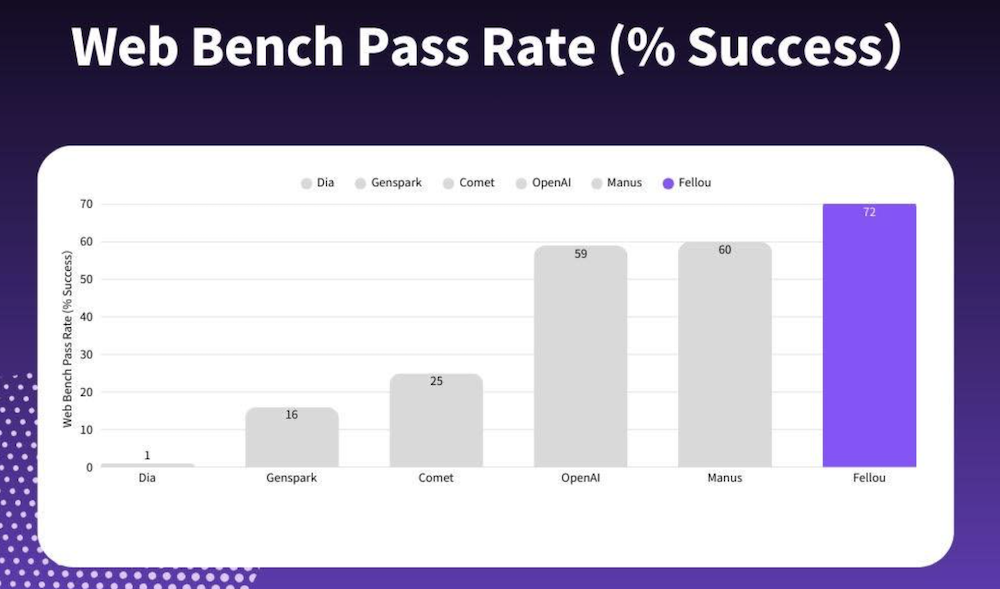 Web Bench Pass Rate (% Success)

Dia Genspark Comet OpenAI Manus Fellou

Web Bench Pass Rate (% Success)

70
60
50
40
30
20
10
0

1
16
25
59
60
72

Dia Genspark Comet OpenAI Manus Fellou